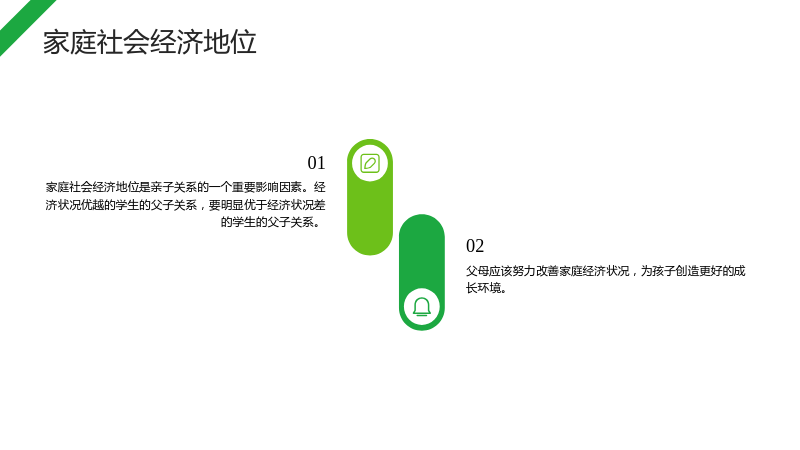 家庭社会经济地位

01

家庭社会经济地位是亲子关系的一个重要影响因素。经济状况优越的学生的父子关系，要明显优于经济状况差的学生的父子关系。

02

父母应该努力改善家庭经济状况，为孩子创造更好的成长环境。